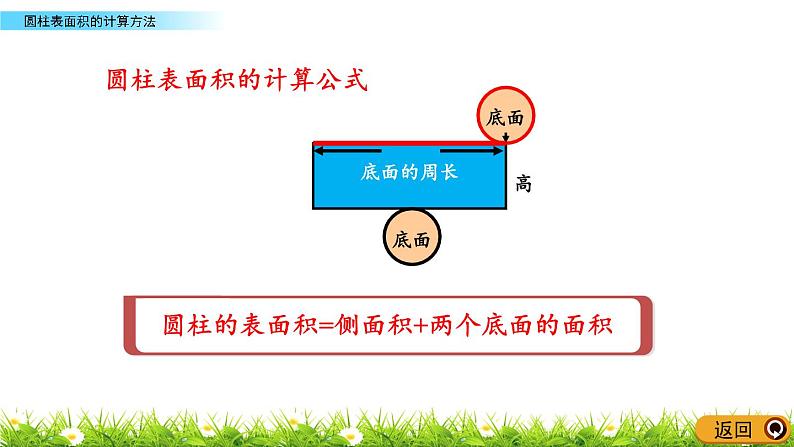 圆柱表面积的计算方法

圆柱表面积的计算公式

底面

底面的周长

高

底面

圆柱的表面积=侧面积+两个底面的面积

返回